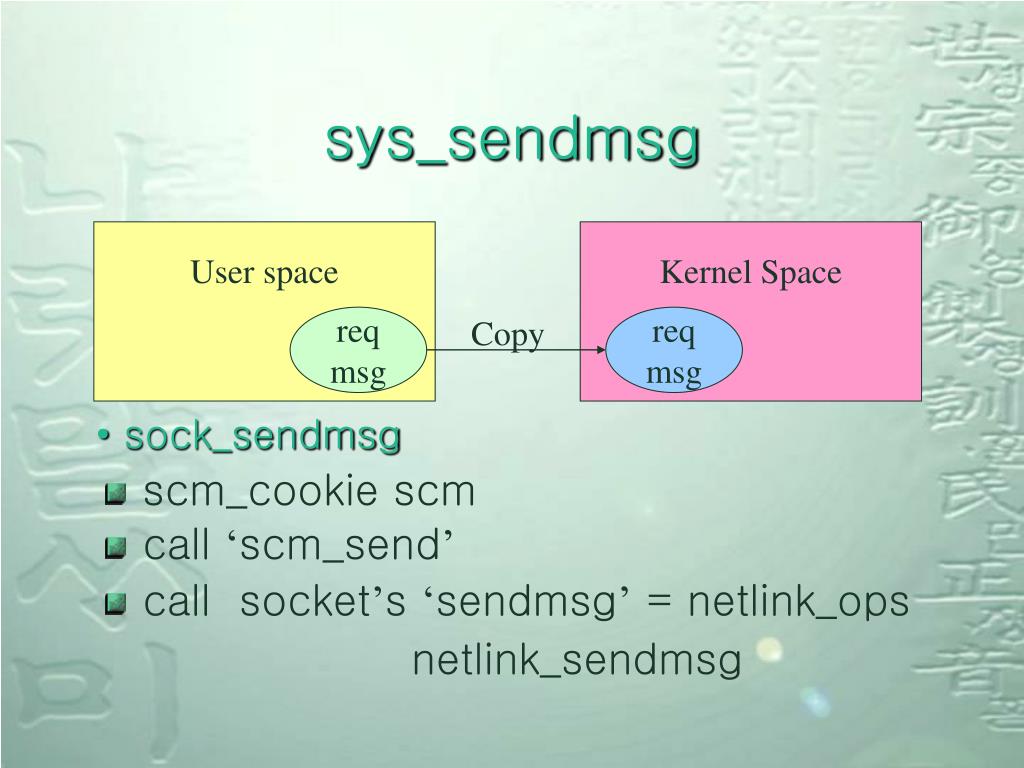 sys_sendmsg

User space

req
msg

Copy

Kernel Space

req
msg

• sock_sendmsg

scm_cookie scm

call ‘scm_send’

call socket’s ‘sendmsg’ = netlink_ops
netlink_sendmsg